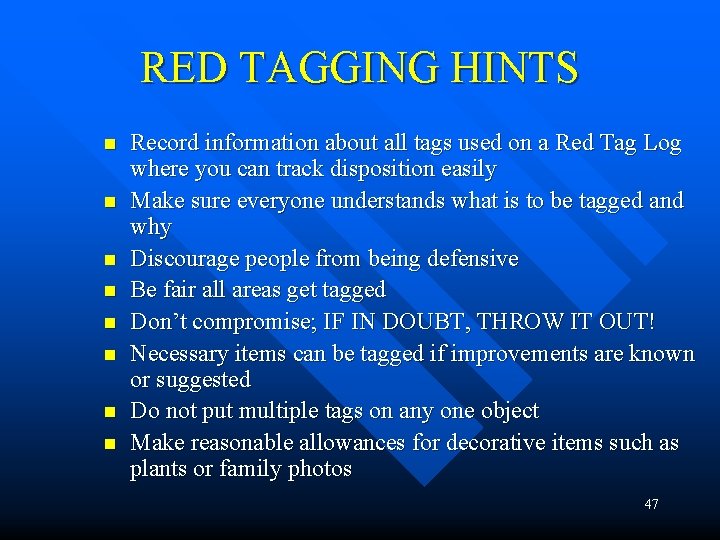 RED TAGGING HINTS

- Record information about all tags used on a Red Tag Log where you can track disposition easily
- Make sure everyone understands what is to be tagged and why
- Discourage people from being defensive
- Be fair all areas get tagged
- Don't compromise; IF IN DOUBT, THROW IT OUT!
- Necessary items can be tagged if improvements are known or suggested
- Do not put multiple tags on any one object
- Make reasonable allowances for decorative items such as plants or family photos

47